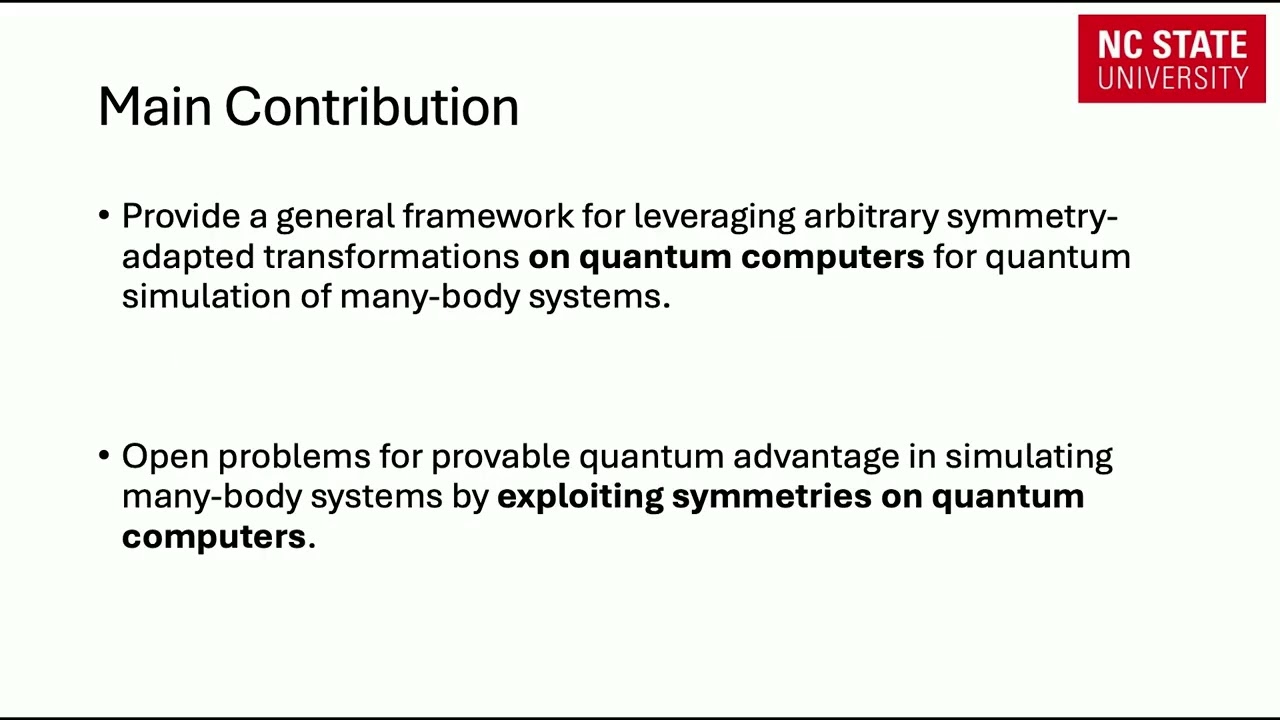 NC STATE UNIVERSITY

Main Contribution

• Provide a general framework for leveraging arbitrary symmetry-adapted transformations on quantum computers for quantum simulation of many-body systems.

• Open problems for provable quantum advantage in simulating many-body systems by exploiting symmetries on quantum computers.